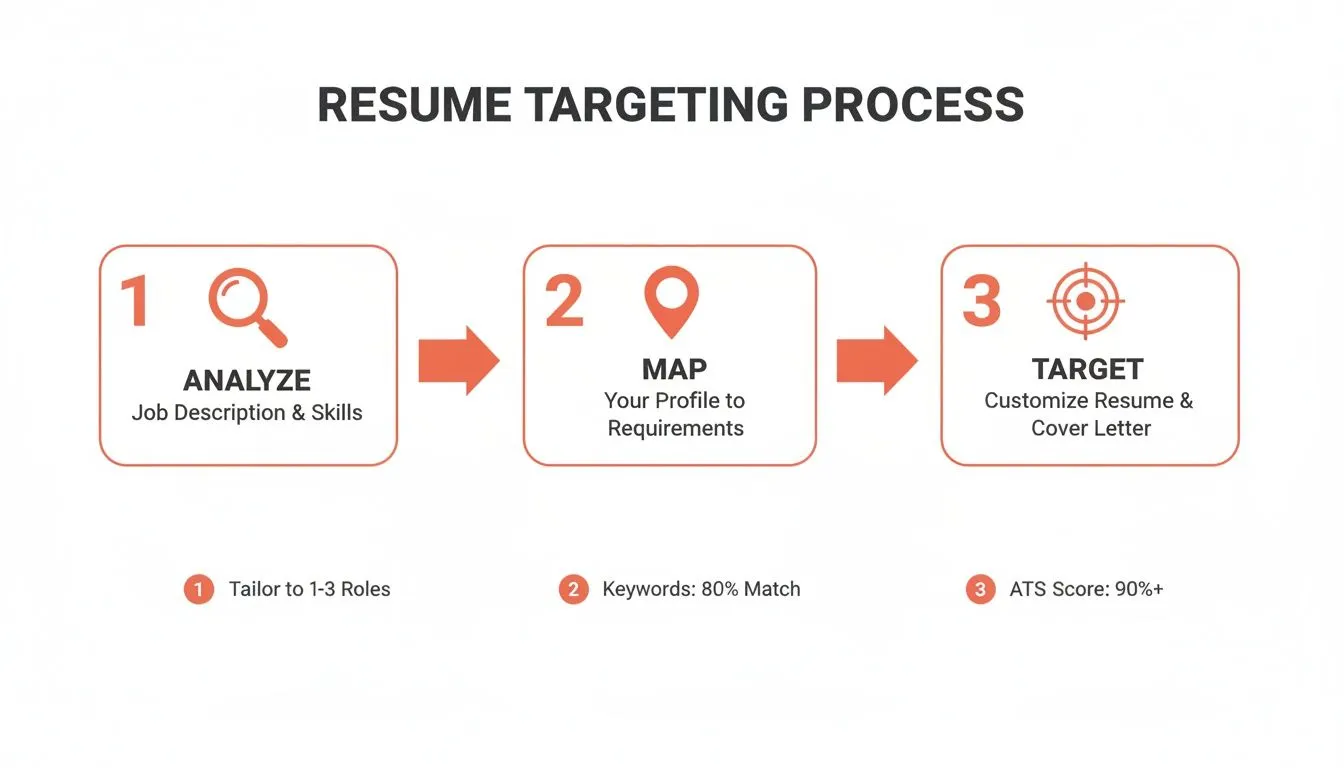 RESUME TARGETING PROCESS

1
ANALYZE
Job Description & Skills

2
MAP
Your Profile to Requirements

3
TARGET
Customize Resume & Cover Letter

1 Tailor to 1-3 Roles

2 Keywords: 80% Match

3 ATS Score: 90%+